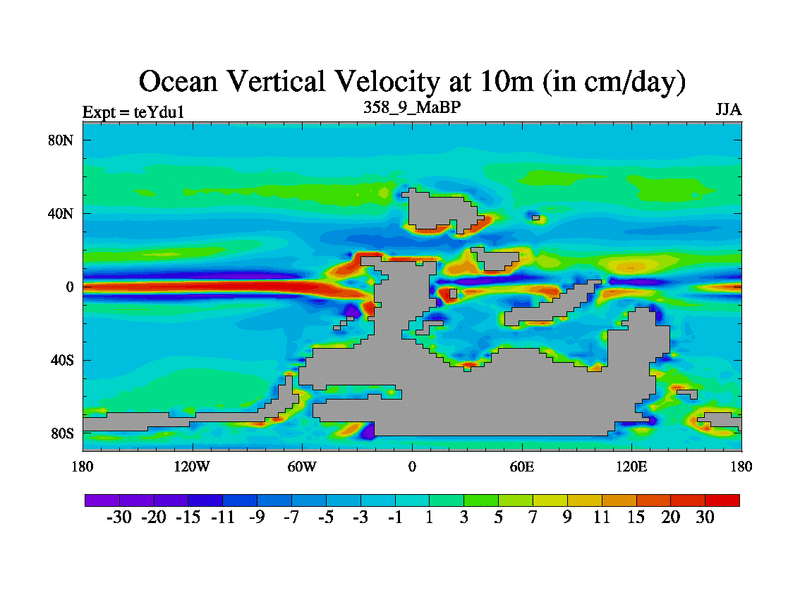 Ocean Vertical Velocity at 10m (in cm/day)

Expt = teYdu1
358_9_MaBP
JJA

80N
40N
0
40S
80S

180
120W
60W
0
60E
120E
180

-30 -20 -15 -11 -9 -7 -5 -3 -1 1 3 5 7 9 11 15 20 30